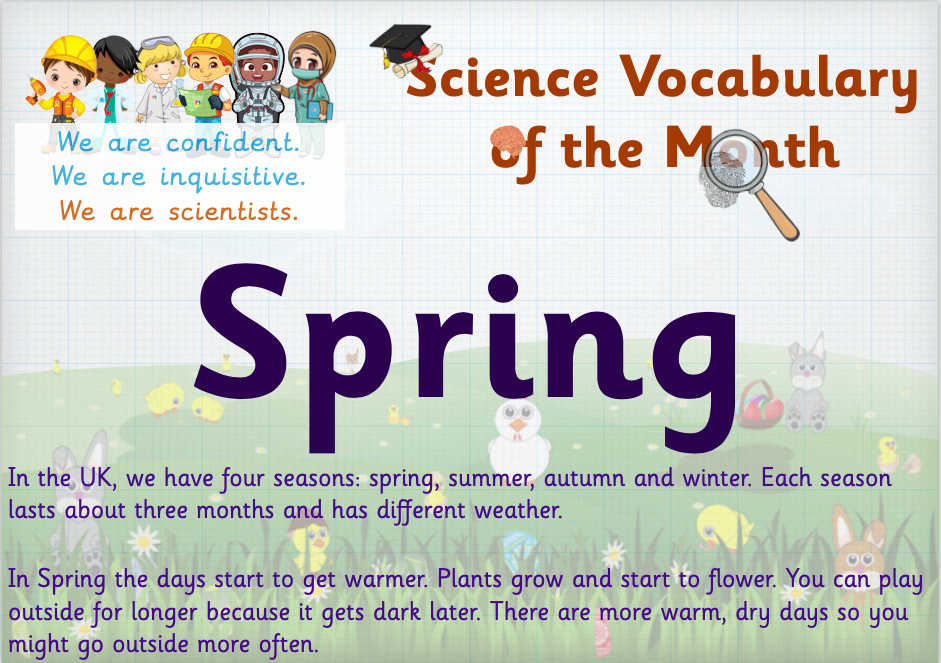 We are confident.
We are inquisitive.
We are scientists.

Science Vocabulary of the Month

Spring

In the UK, we have four seasons: spring, summer, autumn and winter. Each season lasts about three months and has different weather.

In Spring the days start to get warmer. Plants grow and start to flower. You can play outside for longer because it gets dark later. There are more warm, dry days so you might go outside more often.